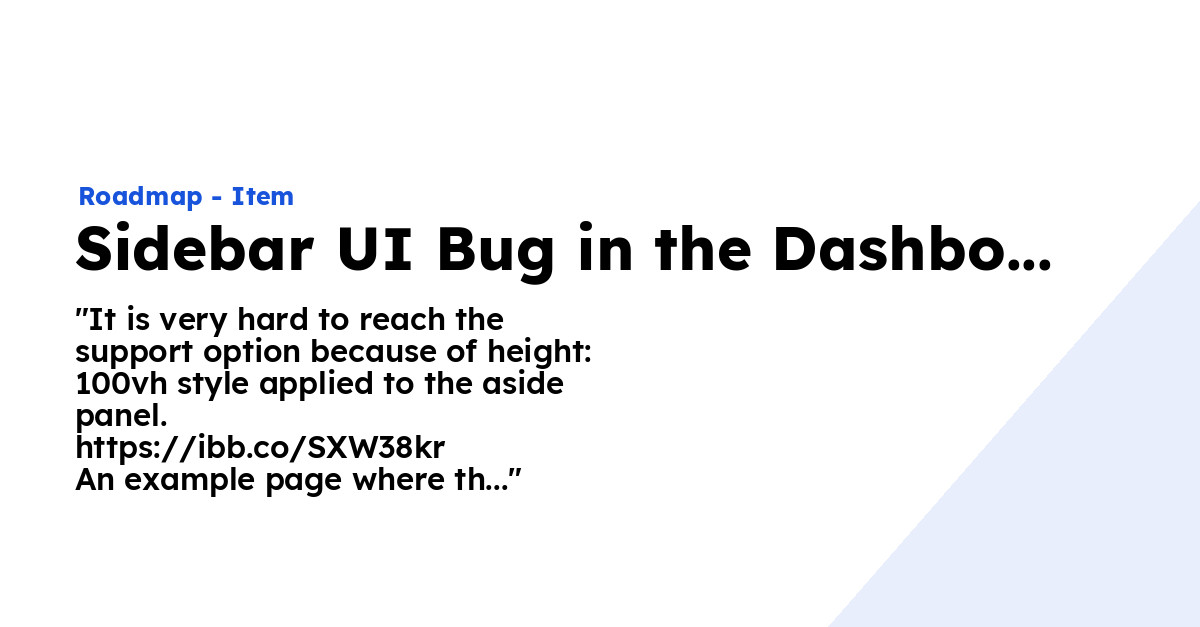 Roadmap - Item

Sidebar UI Bug in the Dashbo...

"It is very hard to reach the support option because of height: 100vh style applied to the aside panel.
https://ibb.co/SXW38kr
An example page where th..."